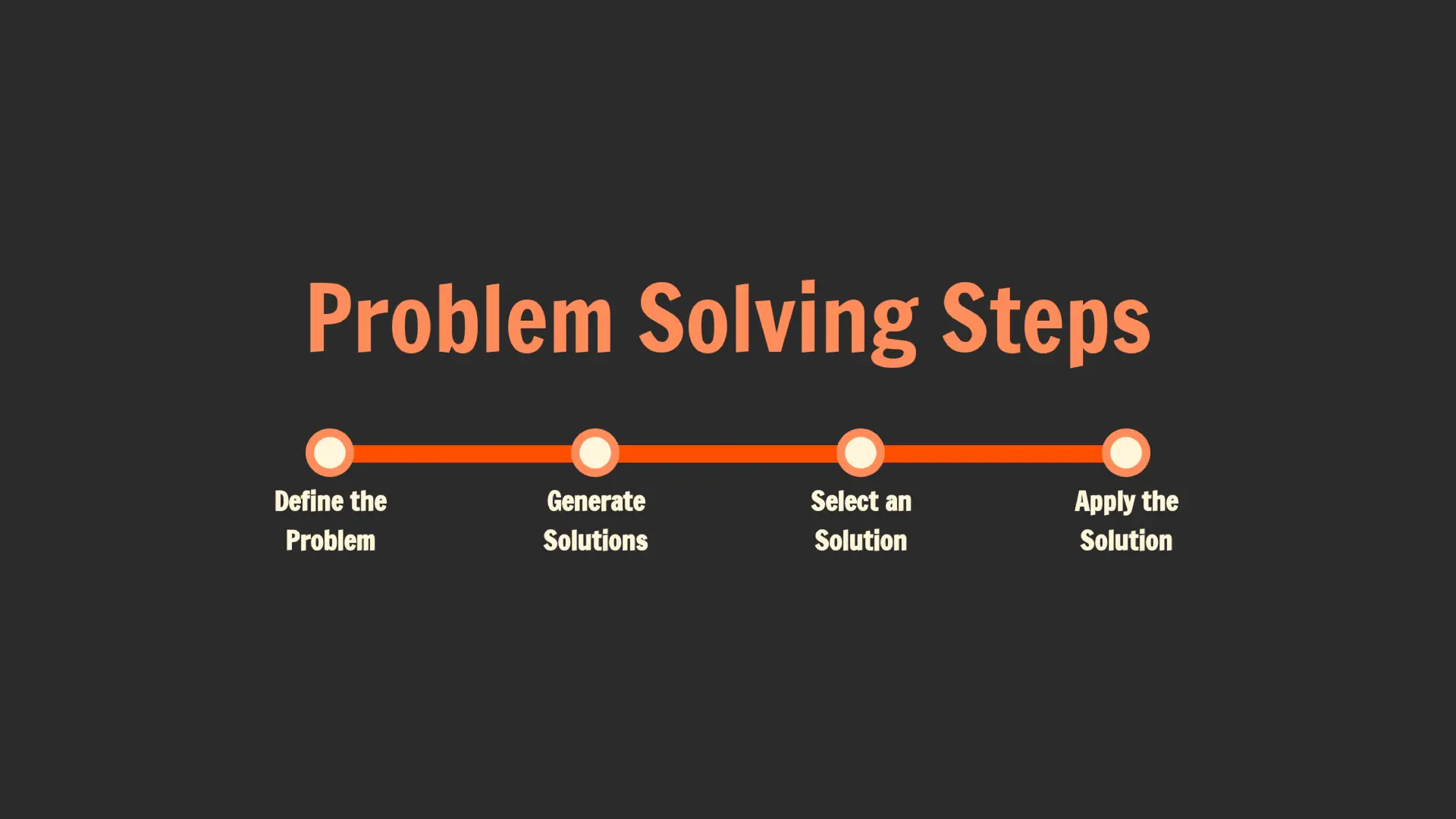 Problem Solving Steps

Define the Problem

Generate Solutions

Select an Solution

Apply the Solution